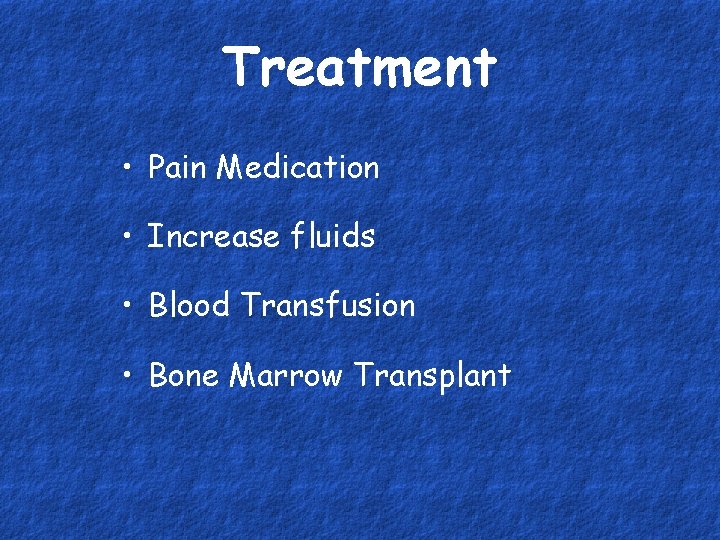 Treatment

• Pain Medication

• Increase fluids

• Blood Transfusion

• Bone Marrow Transplant